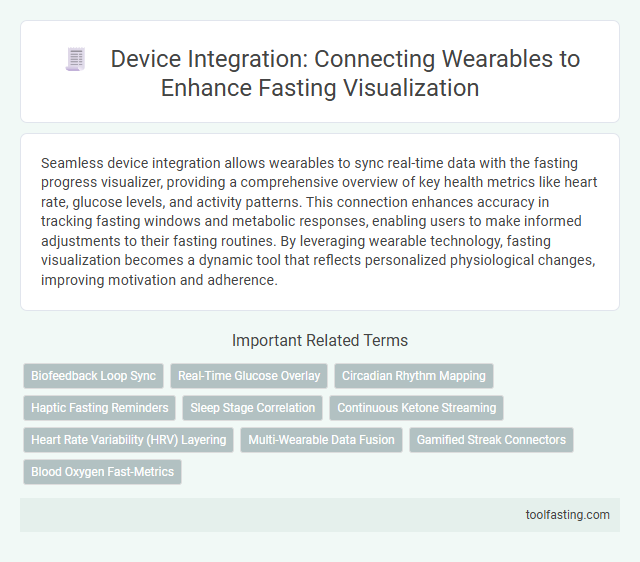 Device Integration: Connecting Wearables to Enhance Fasting Visualization

Seamless device integration allows wearables to sync real-time data with the fasting progress visualizer, providing a comprehensive overview of key health metrics like heart rate, glucose levels, and activity patterns. This connection enhances accuracy in tracking fasting windows and metabolic responses, enabling users to make informed adjustments to their fasting routines. By leveraging wearable technology, fasting visualization becomes a dynamic tool that reflects personalized physiological changes, improving motivation and adherence.

Important Related Terms

Biofeedback Loop Sync
Real-Time Glucose Overlay
Circadian Rhythm Mapping
Haptic Fasting Reminders
Sleep Stage Correlation
Continuous Ketone Streaming
Heart Rate Variability (HRV) Layering
Multi-Wearable Data Fusion
Gamified Streak Connectors
Blood Oxygen Fast-Metrics

toolfasting.com